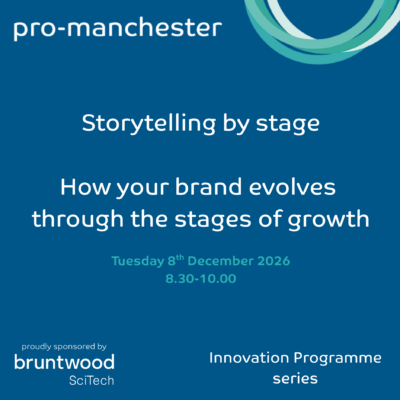 pro-manchester

Storytelling by stage

How your brand evolves through the stages of growth

Tuesday 8th December 2026
8.30-10.00

proudly sponsored by
bruntwood
SciTech

Innovation Programme series